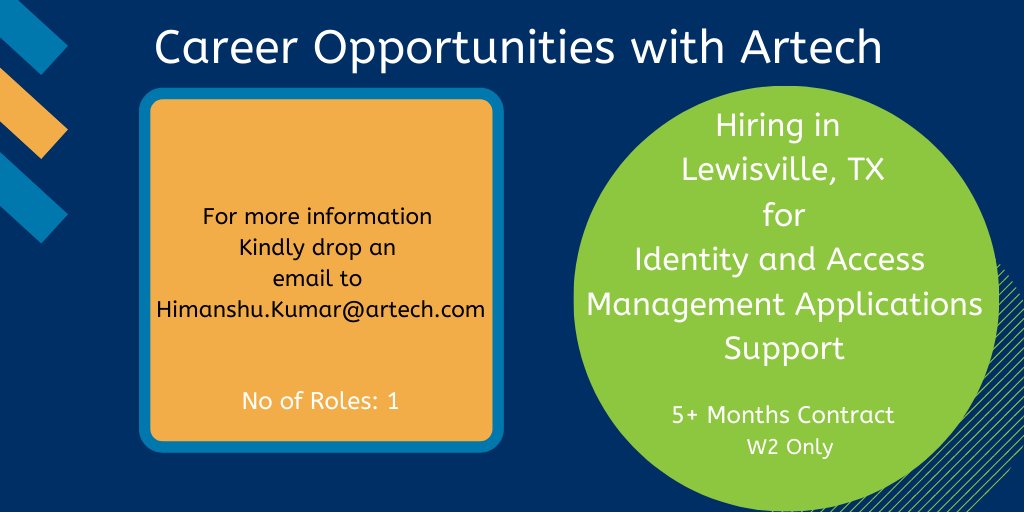 Career Opportunities with Artech

For more information Kindly drop an email to Himanshu.Kumar@artech.com

No of Roles: 1

Hiring in Lewisville, TX for Identity and Access Management Applications Support

5+ Months Contract
W2 Only